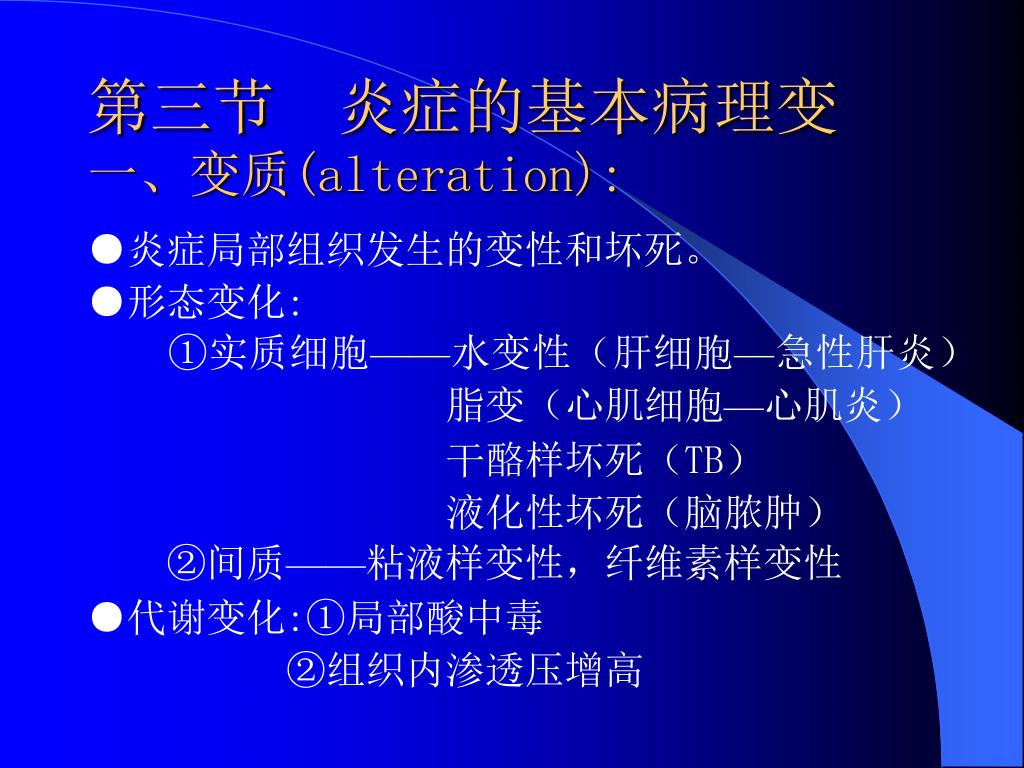 第三节　炎症的基本病理变
一、变质(alteration):

●炎症局部组织发生的变性和坏死。

●形态变化:
①实质细胞——水变性（肝细胞—急性肝炎）
脂变（心肌细胞—心肌炎）
干酪样坏死（TB）
液化性坏死（脑脓肿）
②间质——粘液样变性，纤维素样变性

●代谢变化:①局部酸中毒
②组织内渗透压增高